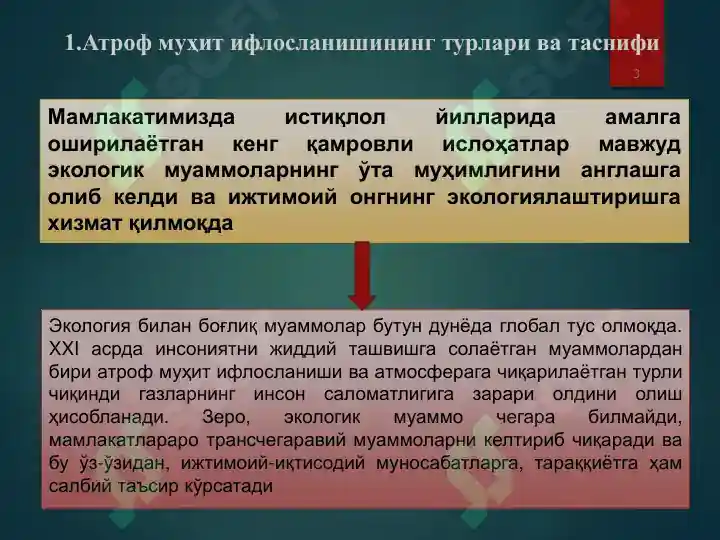 1.Атроф муҳит ифлосланишининг турлари ва таснифи

3

Мамлакатимизда истиқлол йилларида амалга оширилаётган кенг қамровли ислоҳатлар мавжуд экологик муаммоларнинг ўта муҳимлигини англашга олиб келди ва ижтимоий онгнинг экологиялаштиришга хизмат қилмоқда

Экология билан боғлиқ муаммолар бутун дунёда глобал тус олмоқда. XXI асрда инсониятни жиддий ташвишга солаётган муаммолардан бири атроф муҳит ифлосланиши ва атмосферага чиқарилаётган турли чиқинди газларнинг инсон саломатлигига зарари олдини олиш ҳисобланади. Зеро, экологик муаммо чегара билмайди, мамлакатлараро трансчегаравий муаммоларни келтириб чиқаради ва бу ўз-ўзидан, ижтимоий-иқтисодий муносабатларга, тараққиётга ҳам салбий таъсир кўрсатади